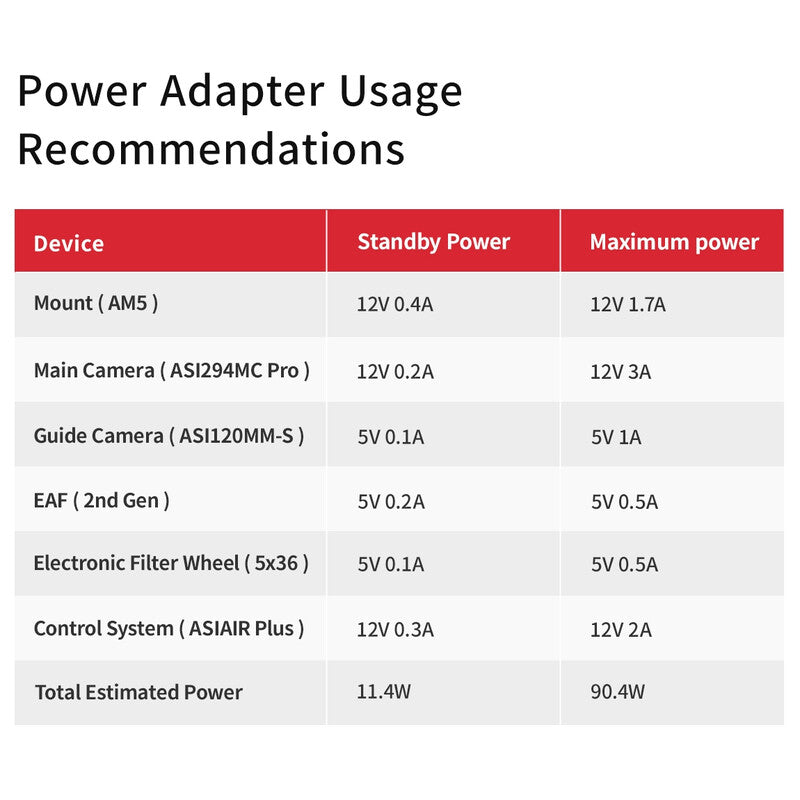 Power Adapter Usage Recommendations

| Device | Standby Power | Maximum power |
|---|---|---|
| Mount ( AM5 ) | 12V 0.4A | 12V 1.7A |
| Main Camera ( ASI294MC Pro ) | 12V 0.2A | 12V 3A |
| Guide Camera ( ASI120MM-S ) | 5V 0.1A | 5V 1A |
| EAF ( 2nd Gen ) | 5V 0.2A | 5V 0.5A |
| Electronic Filter Wheel ( 5x36 ) | 5V 0.1A | 5V 0.5A |
| Control System ( ASIAIR Plus ) | 12V 0.3A | 12V 2A |
| Total Estimated Power | 11.4W | 90.4W |